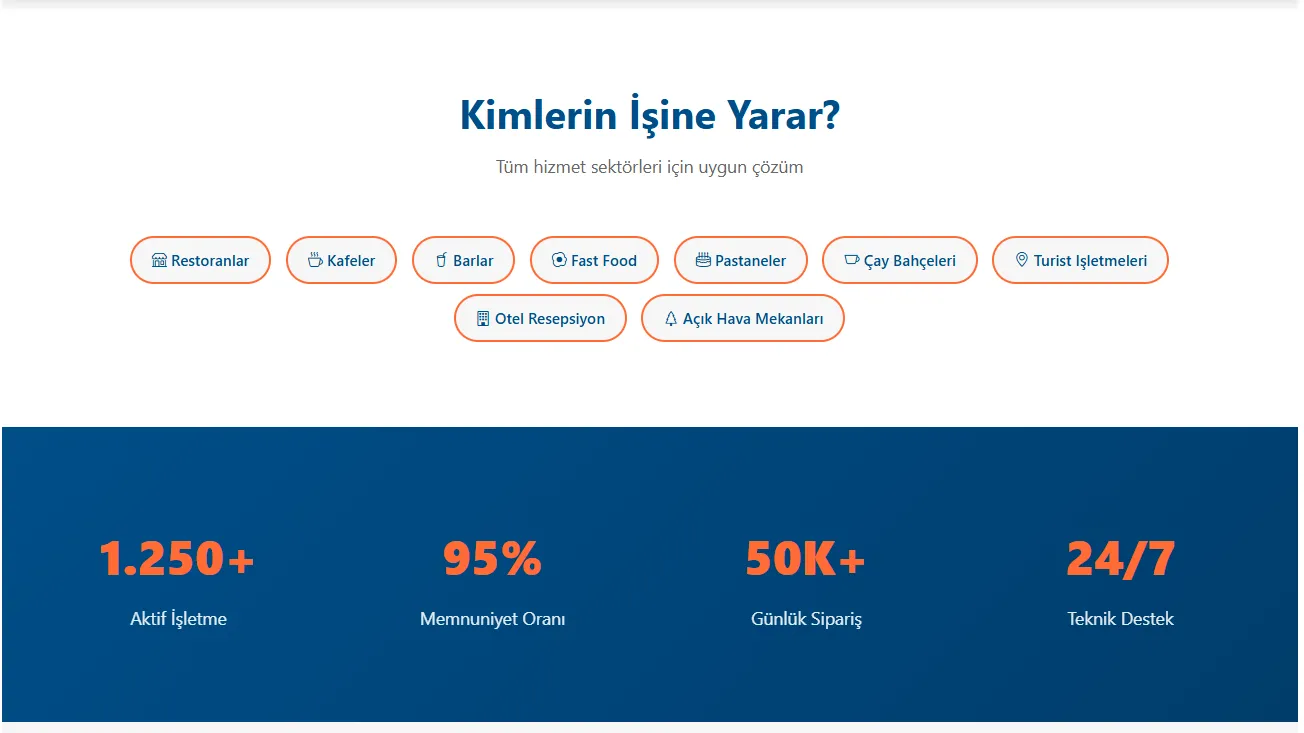 Kimlerin İşine Yarar?

Tüm hizmet sektörleri için uygun çözüm

Restoranlar

Kafeler

Barlar

Fast Food

Pastaneler

Çay Bahçeleri

Turist İşletmeleri

Otel Resepsiyon

Açık Hava Mekanları

1.250+

Aktif İşletme

95%

Memnuniyet Oranı

50K+

Günlük Sipariş

24/7

Teknik Destek